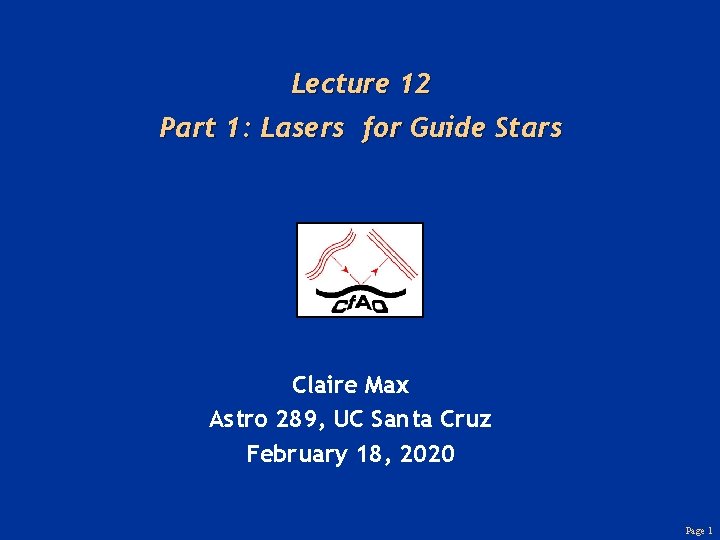 Lecture 12
Part 1: Lasers for Guide Stars

CfAO

Claire Max
Astro 289, UC Santa Cruz
February 18, 2020

Page 1